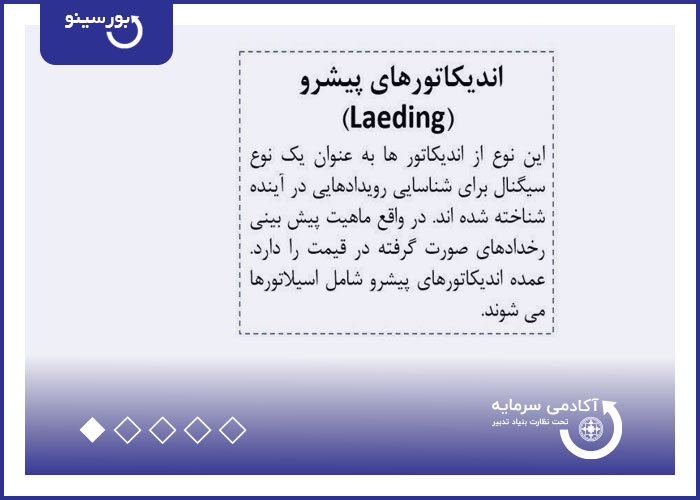 بورسینو

اندیکاتورهای پیشرو
(Laeding)

این نوع از اندیکاتور ها به عنوان یک نوع سیگنال برای شناسایی رویدادهایی در آینده شناخته شده اند. در واقع ماهیت پیش بینی رخدادهای صورت گرفته در قیمت را دارد. عمده اندیکاتورهای پیشرو شامل اسیلاتورها می شوند.

آکادمی سرمایه
تحت نظارت بنیاد تدبیر